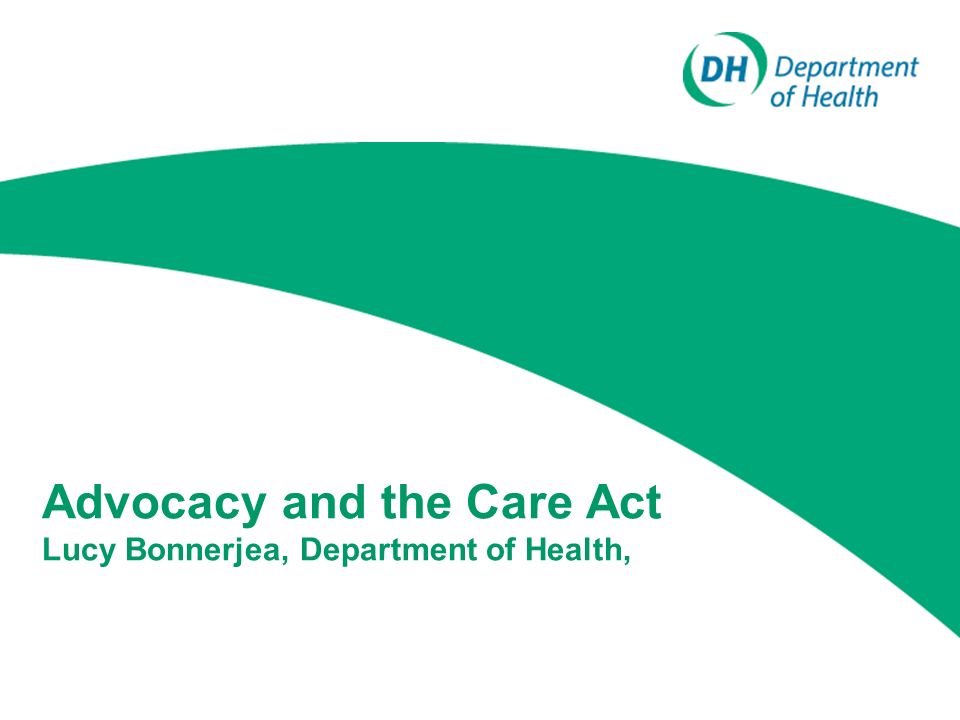 DH Department of Health

Advocacy and the Care Act
Lucy Bonnerjea, Department of Health,